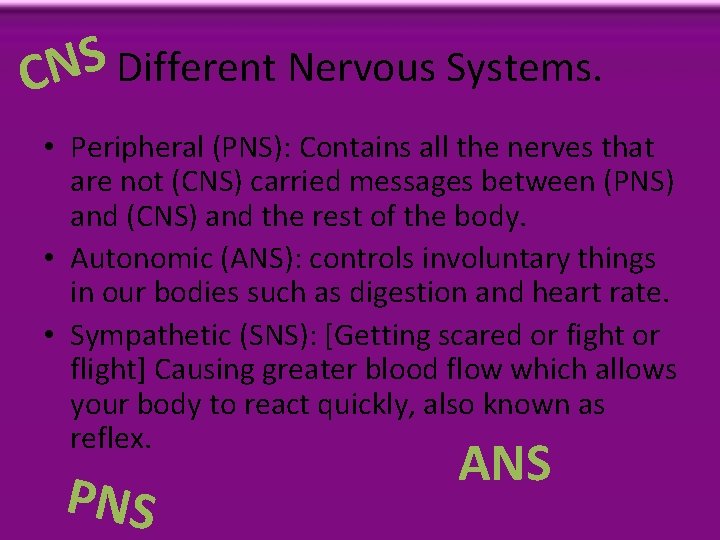 CNS Different Nervous Systems.

• Peripheral (PNS): Contains all the nerves that are not (CNS) carried messages between (PNS) and (CNS) and the rest of the body.
• Autonomic (ANS): controls involuntary things in our bodies such as digestion and heart rate.
• Sympathetic (SNS): [Getting scared or fight or flight] Causing greater blood flow which allows your body to react quickly, also known as reflex.

ANS

PNS